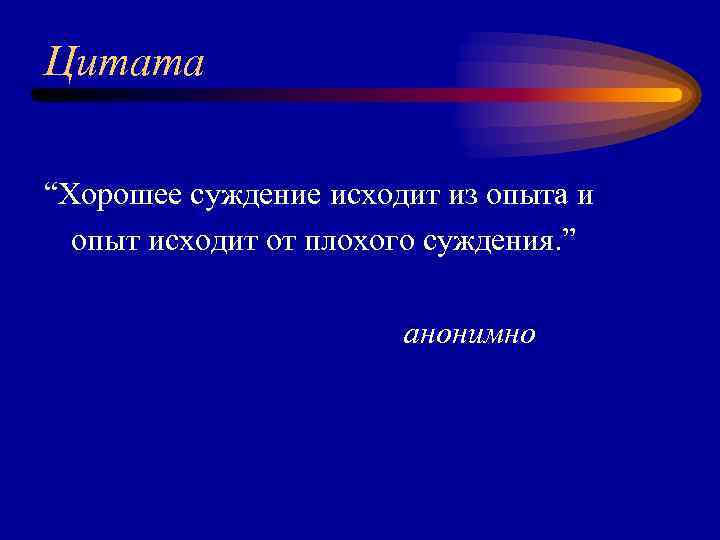 Цитата

“Хорошее суждение исходит из опыта и опыт исходит от плохого суждения.”

анонимно